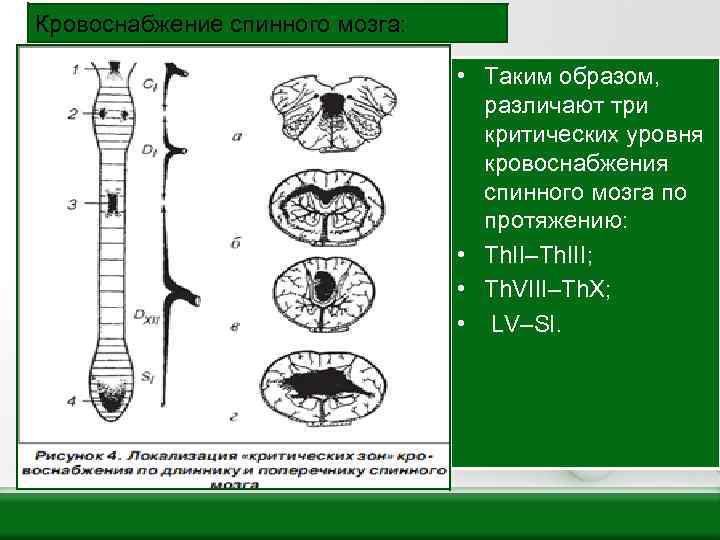 Кровоснабжение спинного мозга:

1
2
3
4
$C_I$
$D_I$
$D_{XII}$
$S_I$
а
б
в
г

Рисунок 4. Локализация «критических зон» кровоснабжения по длиннику и поперечнику спинного мозга

• Таким образом, различают три критических уровня кровоснабжения спинного мозга по протяжению:
• ThII–ThIII;
• ThVIII–ThX;
• LV–SI.